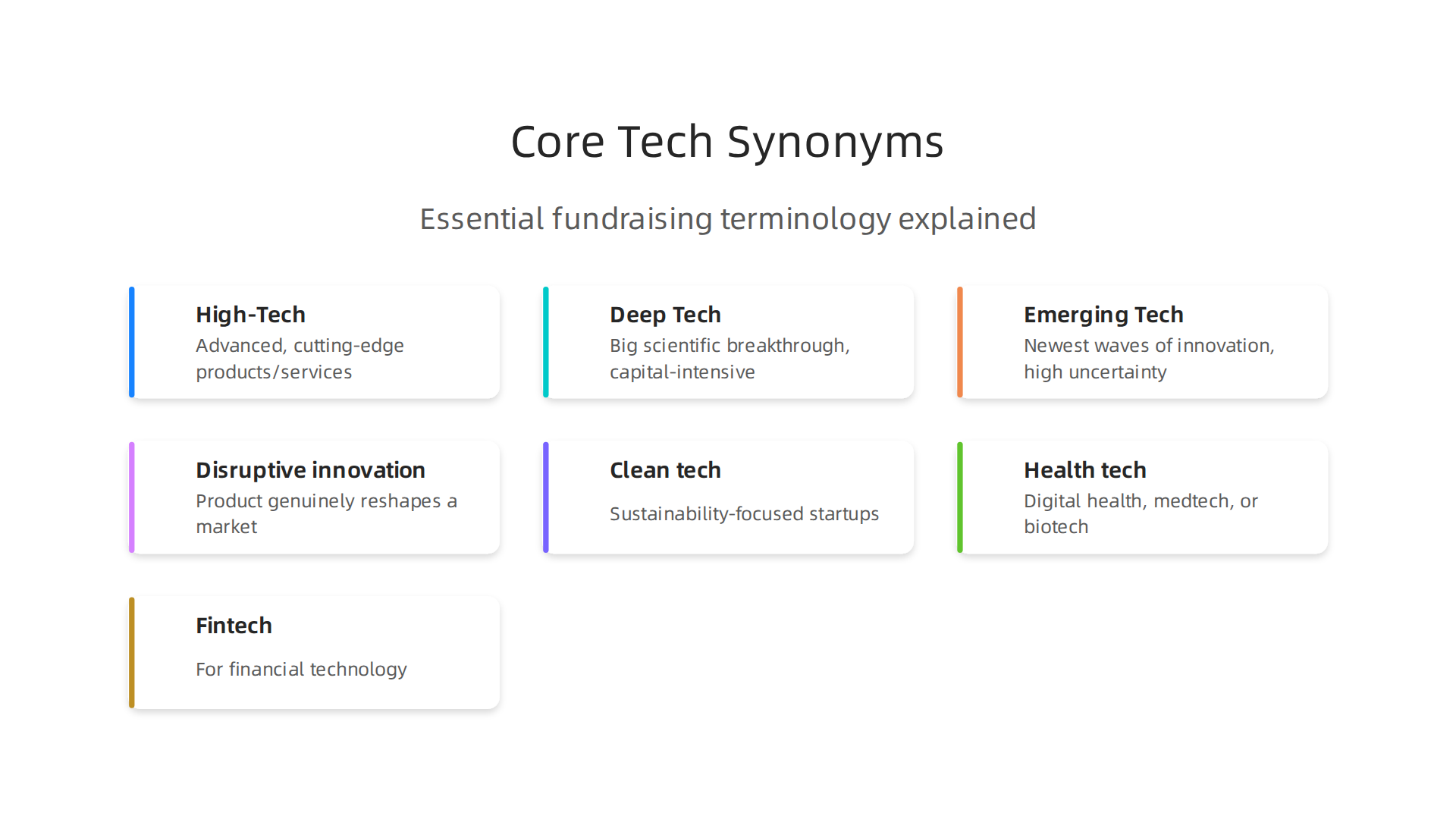 Core Tech Synonyms

Essential fundraising terminology explained

High-Tech
Advanced, cutting-edge products/services

Deep Tech
Big scientific breakthrough, capital-intensive

Emerging Tech
Newest waves of innovation, high uncertainty

Disruptive innovation
Product genuinely reshapes a market

Clean tech
Sustainability-focused startups

Health tech
Digital health, medtech, or biotech

Fintech
For financial technology